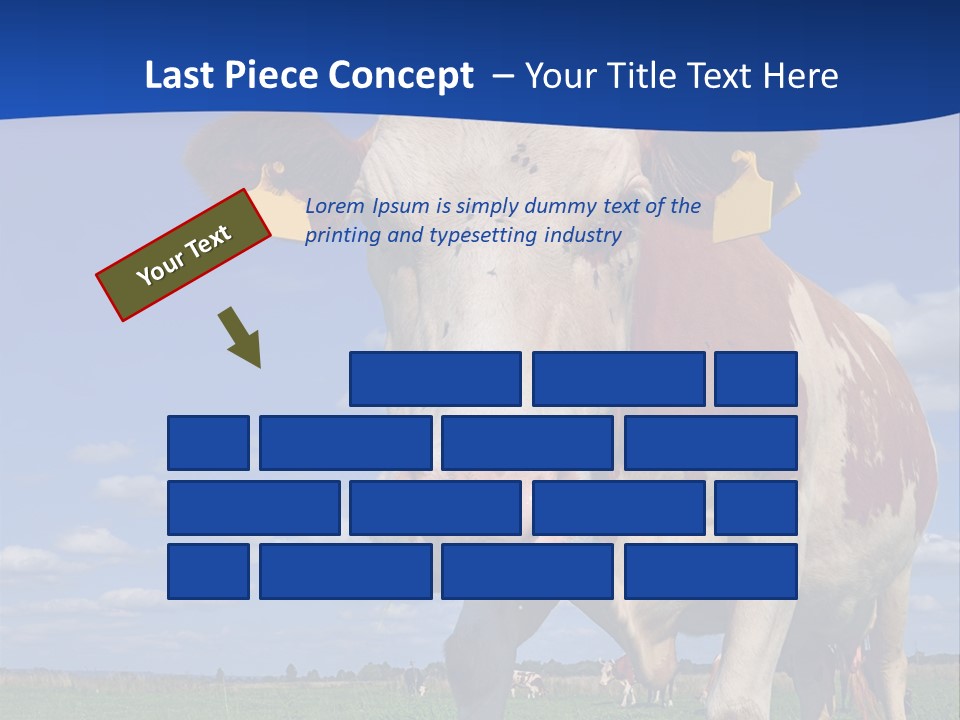 Last Piece Concept – Your Title Text Here

Your Text

Lorem Ipsum is simply dummy text of the printing and typesetting industry